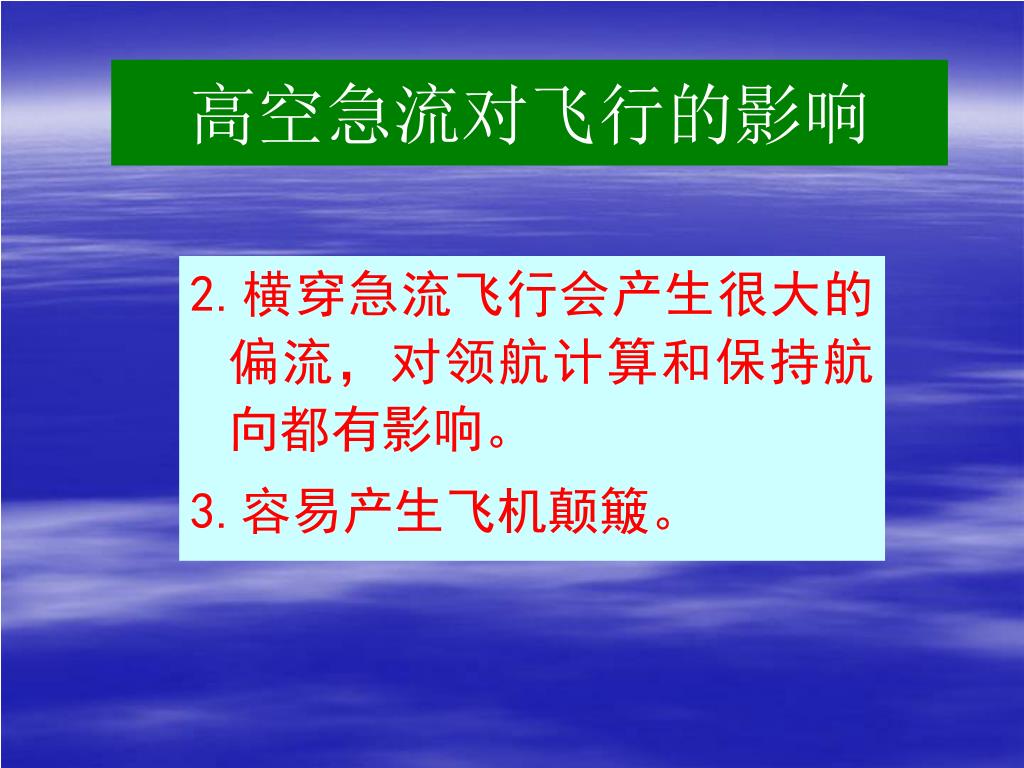 高空急流对飞行的影响

2. 横穿急流飞行会产生很大的偏流，对领航计算和保持航向都有影响。

3. 容易产生飞机颠簸。